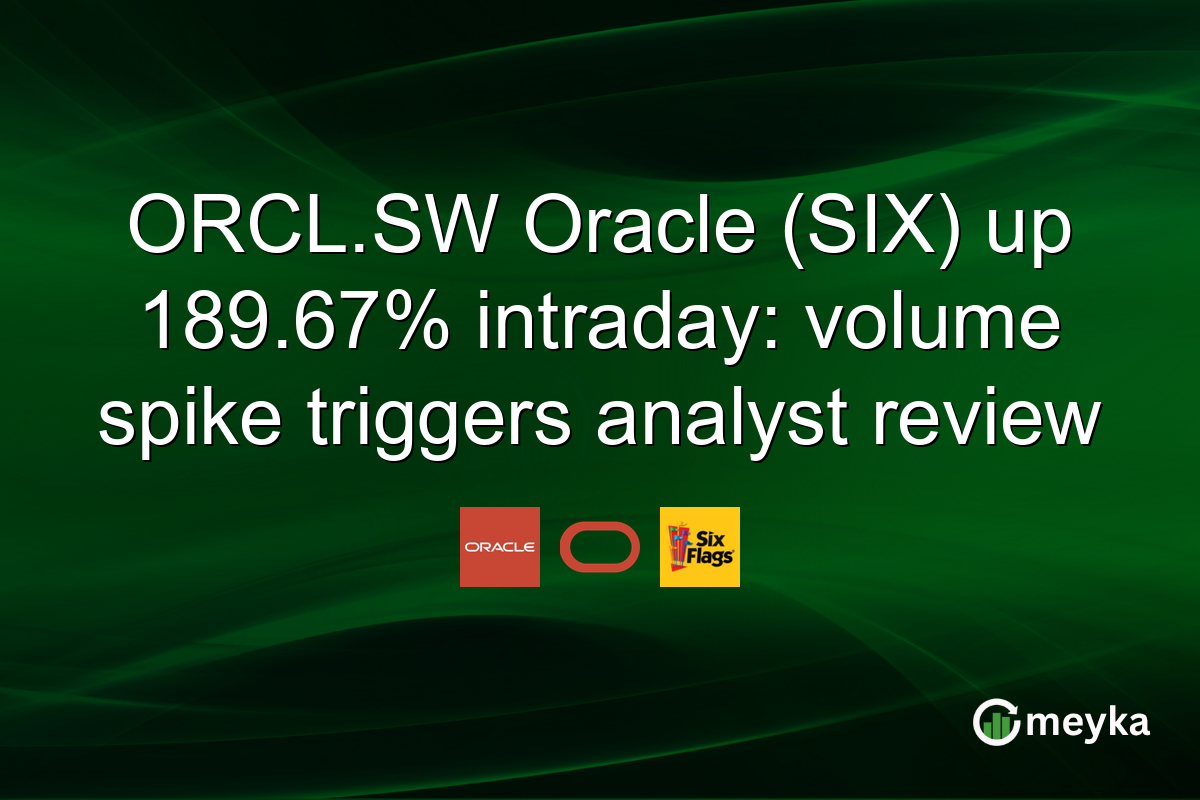 ORCL.SW Oracle (SIX) up 189.67% intraday: volume spike triggers analyst review

ORACLE

Six Flags

meyka